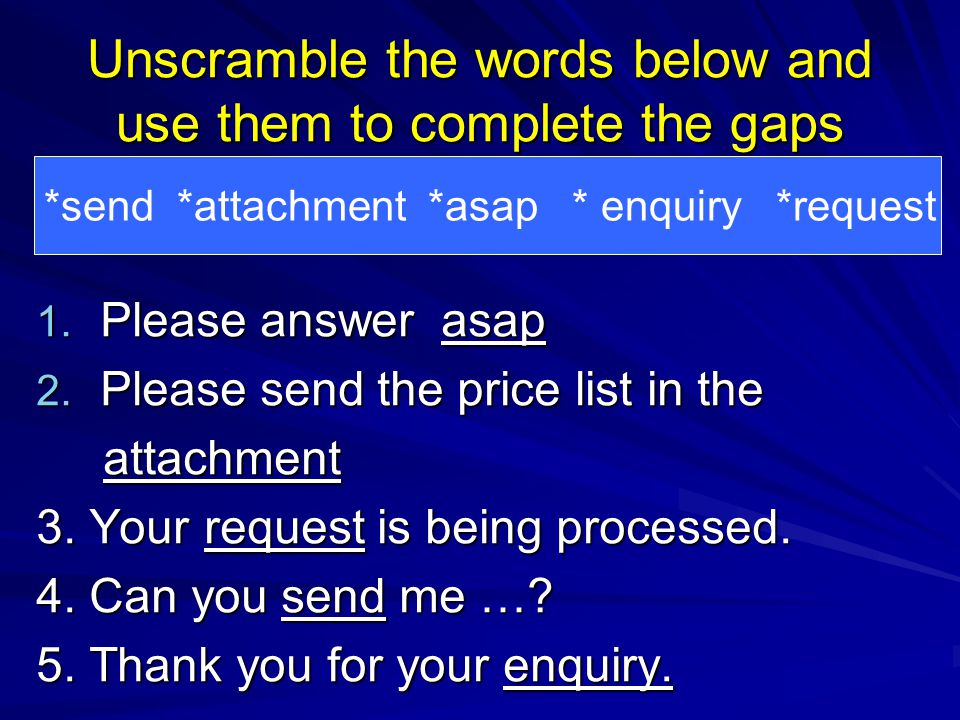 Unscramble the words below and use them to complete the gaps

*send *attachment *asap * enquiry *request

1. Please answer asap
2. Please send the price list in the attachment
3. Your request is being processed.
4. Can you send me …?
5. Thank you for your enquiry.